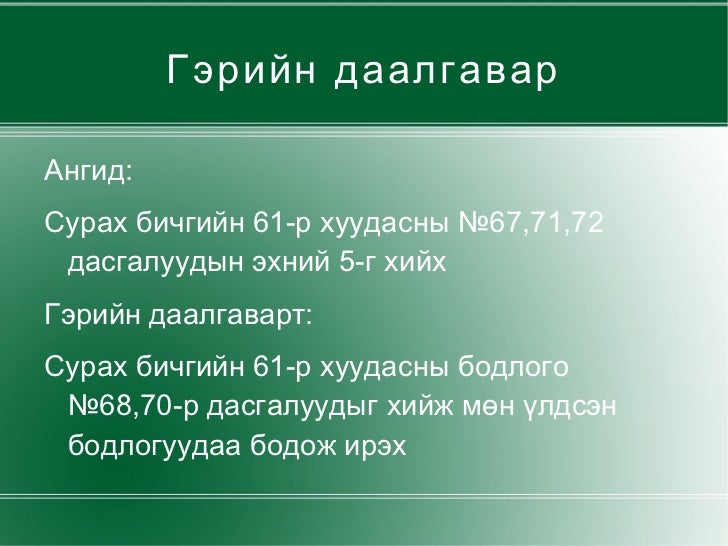 Гэрийн даалгавар

Ангид:

Сурах бичгийн 61-р хуудасны №67,71,72 дасгалуудын эхний 5-г хийх

Гэрийн даалгаварт:

Сурах бичгийн 61-р хуудасны бодлого №68,70-р дасгалуудыг хийж мөн үлдсэн бодлогуудаа бодож ирэх